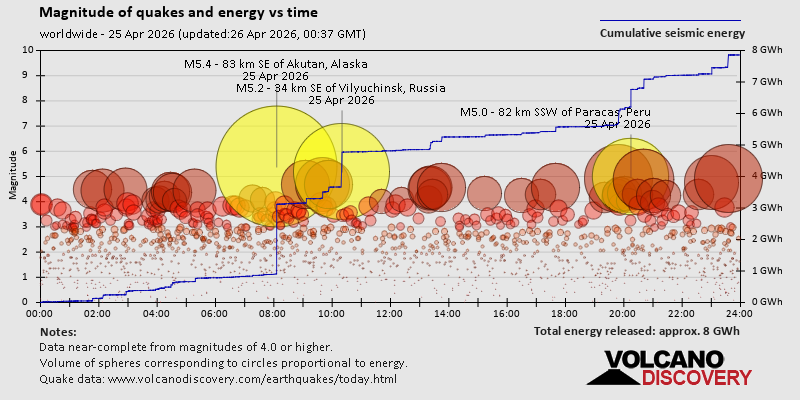 Magnitude of quakes and energy vs time

worldwide - 25 Apr 2026 (updated:26 Apr 2026, 00:37 GMT)

Cumulative seismic energy

M5.4 - 83 km SE of Akutan, Alaska
25 Apr 2026

M5.2 - 34 km SE of Vilyuchinsk, Russia
25 Apr 2026

M5.0 - 82 km SSW of Paracas, Peru
25 Apr 2026

Magnitude

10
9
8
7
6
5
4
3
2
1
0

8 GWh
7 GWh
6 GWh
5 GWh
4 GWh
3 GWh
2 GWh
1 GWh
0 GWh

00:00 02:00 04:00 06:00 08:00 10:00 12:00 14:00 16:00 18:00 20:00 22:00 24:00

Notes:
Data near-complete from magnitudes of 4.0 or higher.
Volume of spheres corresponding to circles proportional to energy.
Quake data: www.volcanodiscovery.com/earthquakes/today.html

Total energy released: approx. 8 GWh

VOLCANO
DISCOVERY